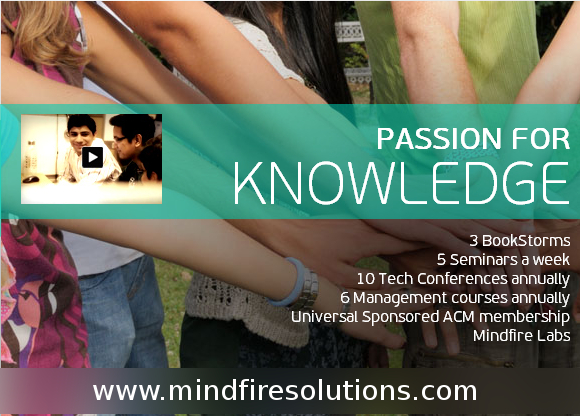 PASSION FOR
KNOWLEDGE

3 BookStorms
5 Seminars a week
10 Tech Conferences annually
6 Management courses annually
Universal Sponsored ACM membership
Mindfire Labs

www.mindfiresolutions.com